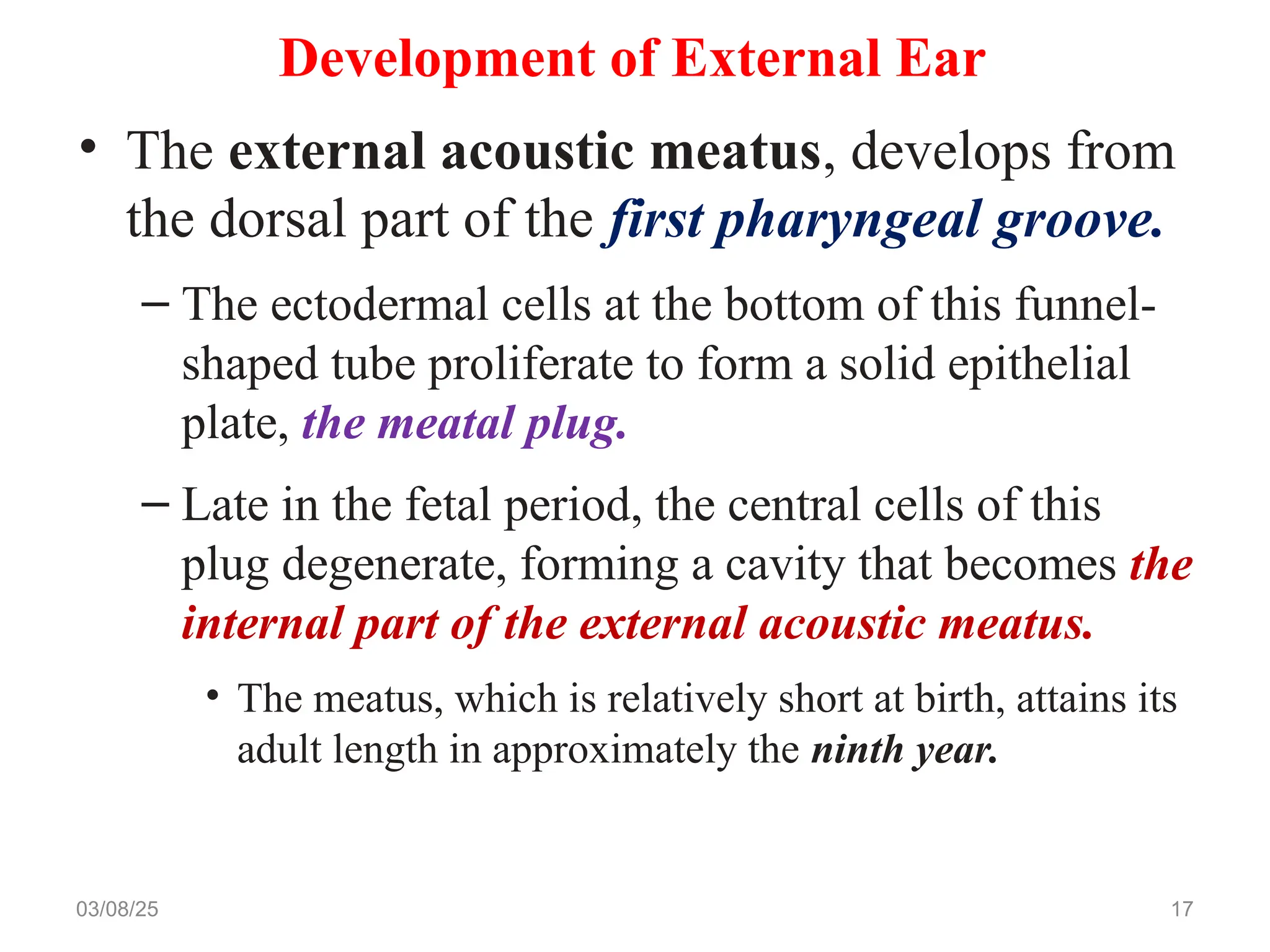 Development of External Ear

• The external acoustic meatus, develops from the dorsal part of the first pharyngeal groove.

– The ectodermal cells at the bottom of this funnel-shaped tube proliferate to form a solid epithelial plate, the meatal plug.

– Late in the fetal period, the central cells of this plug degenerate, forming a cavity that becomes the internal part of the external acoustic meatus.

• The meatus, which is relatively short at birth, attains its adult length in approximately the ninth year.

03/08/25

17